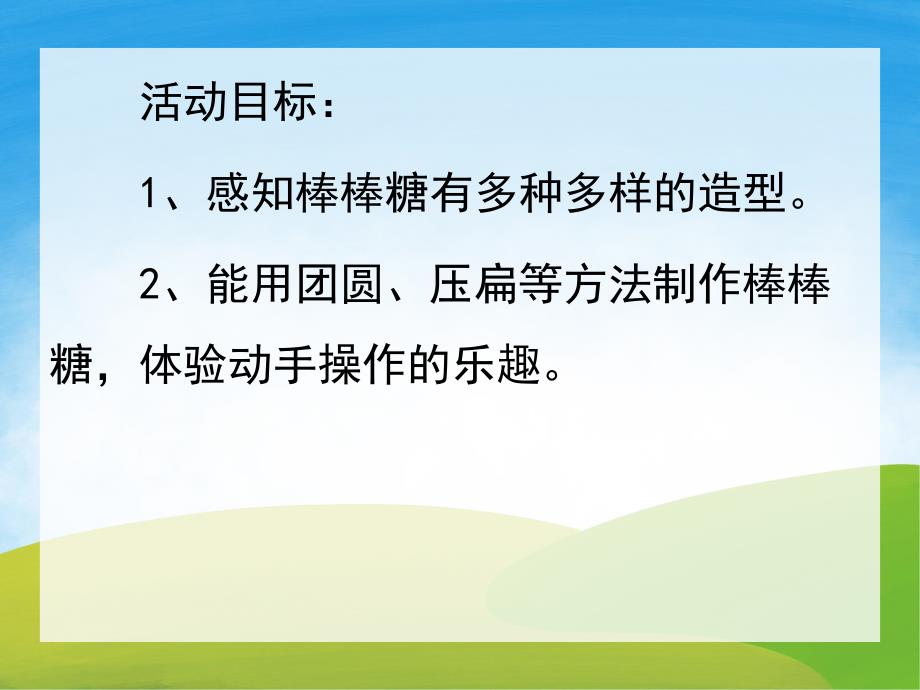 活动目标：

1、感知棒棒糖有多种多样的造型。

2、能用团圆、压扁等方法制作棒棒糖，体验动手操作的乐趣。